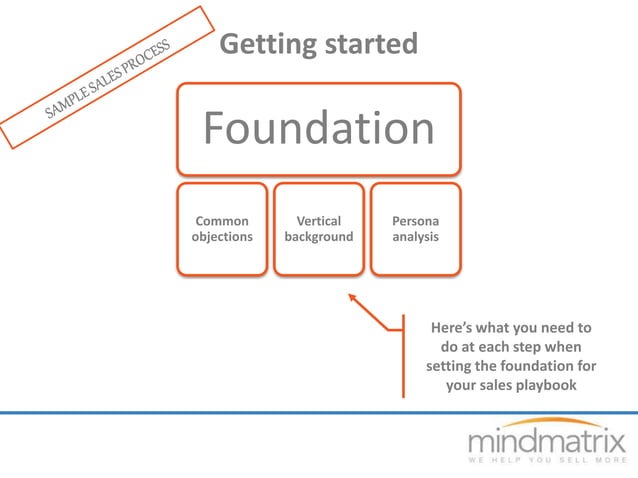 SAMPLE SALES PROCESS

Getting started

Foundation

Common objections

Vertical background

Persona analysis

Here's what you need to do at each step when setting the foundation for your sales playbook

mindmatrix
WE HELP YOU SELL MORE